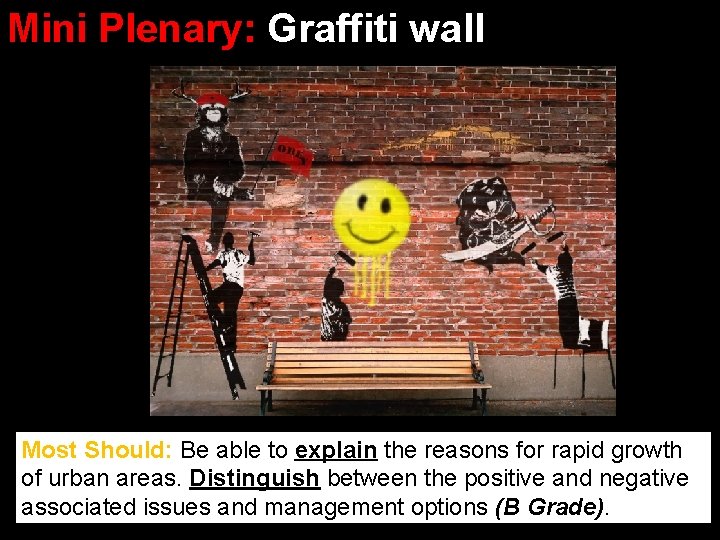 Mini Plenary: Graffiti wall

OBEY

Most Should: Be able to explain the reasons for rapid growth of urban areas. Distinguish between the positive and negative associated issues and management options (B Grade).